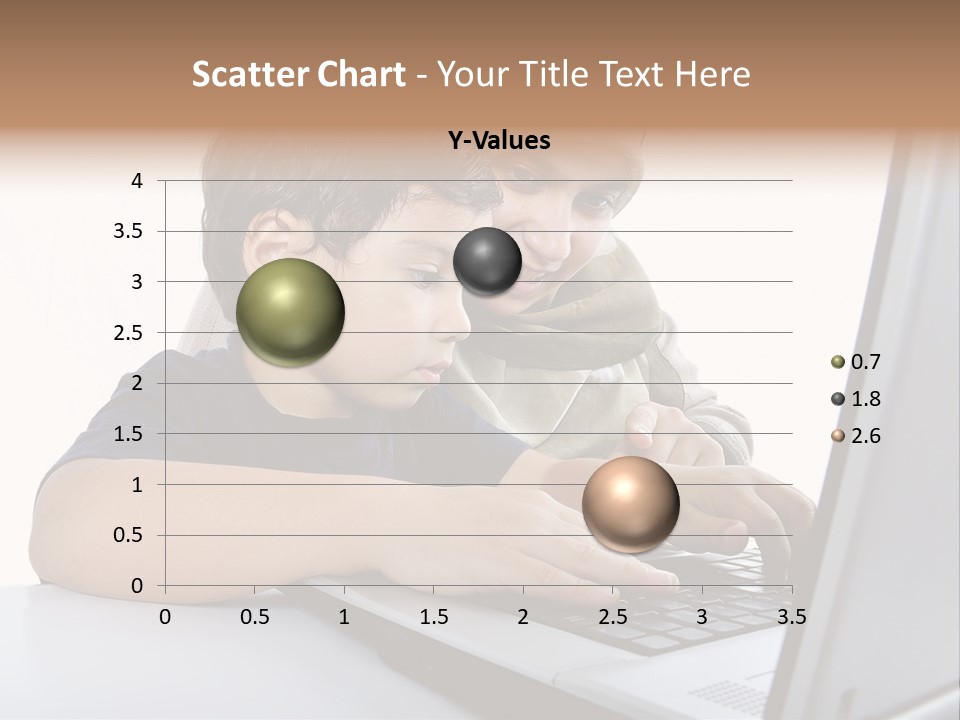 Scatter Chart - Your Title Text Here

Y-Values

4
3.5
3
2.5
2
1.5
1
0.5
0

0 0.5 1 1.5 2 2.5 3 3.5

0.7
1.8
2.6